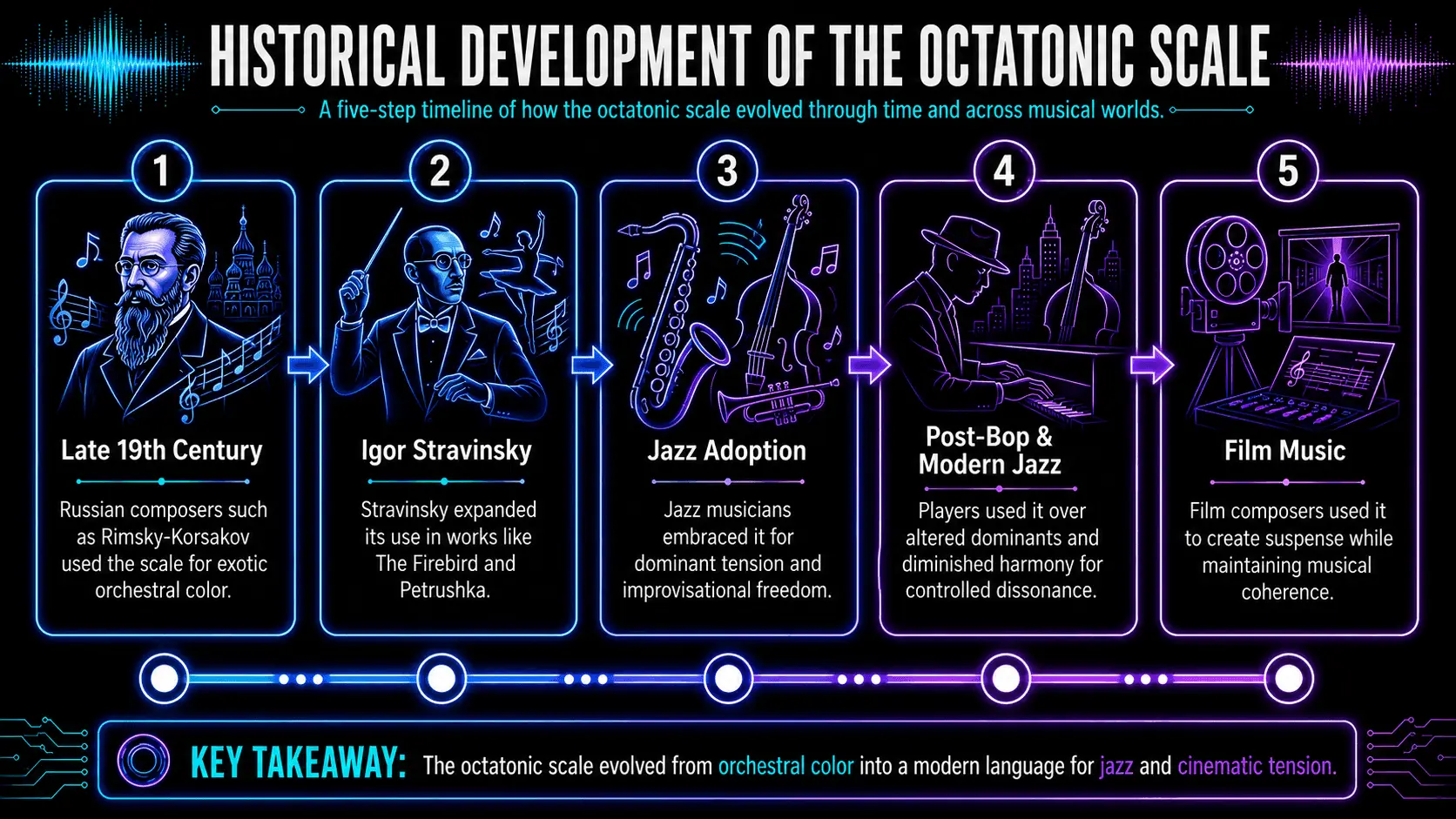 HISTORICAL DEVELOPMENT OF THE OCTATONIC SCALE

A five-step timeline of how the octatonic scale evolved through time and across musical worlds.

1
Late 19th Century
Russian composers such as Rimsky-Korsakov used the scale for exotic orchestral color.

2
Igor Stravinsky
Stravinsky expanded its use in works like The Firebird and Petrushka.

3
Jazz Adoption
Jazz musicians embraced it for dominant tension and improvisational freedom.

4
Post-Bop & Modern Jazz
Players used it over altered dominants and diminished harmony for controlled dissonance.

5
Film Music
Film composers used it to create suspense while maintaining musical coherence.

KEY TAKEAWAY: The octatonic scale evolved from orchestral color into a modern language for jazz and cinematic tension.